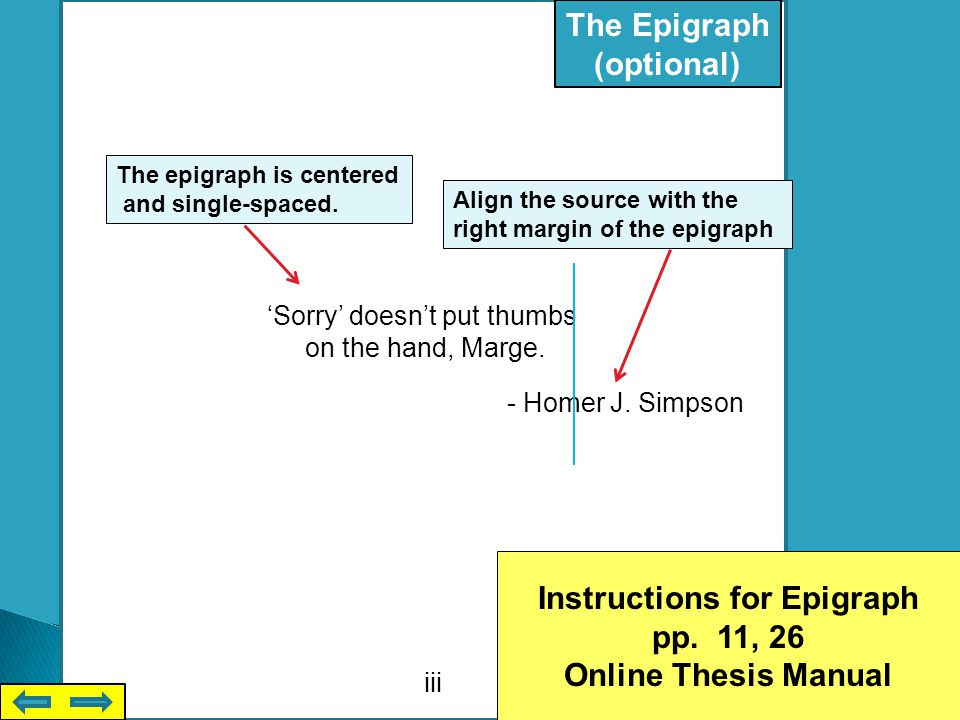 The Epigraph (optional)

The epigraph is centered and single-spaced.

Align the source with the right margin of the epigraph

‘Sorry’ doesn’t put thumbs on the hand, Marge.

- Homer J. Simpson

iii

Instructions for Epigraph
pp. 11, 26
Online Thesis Manual